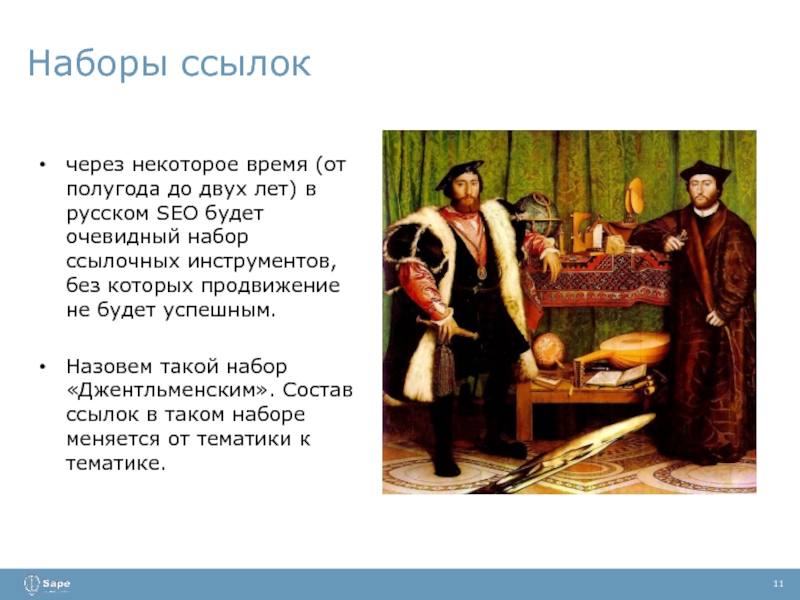 Наборы ссылок

• через некоторое время (от полугода до двух лет) в русском SEO будет очевидный набор ссылочных инструментов, без которых продвижение не будет успешным.

• Назовем такой набор «Джентльменским». Состав ссылок в таком наборе меняется от тематики к тематике.

Sape

11